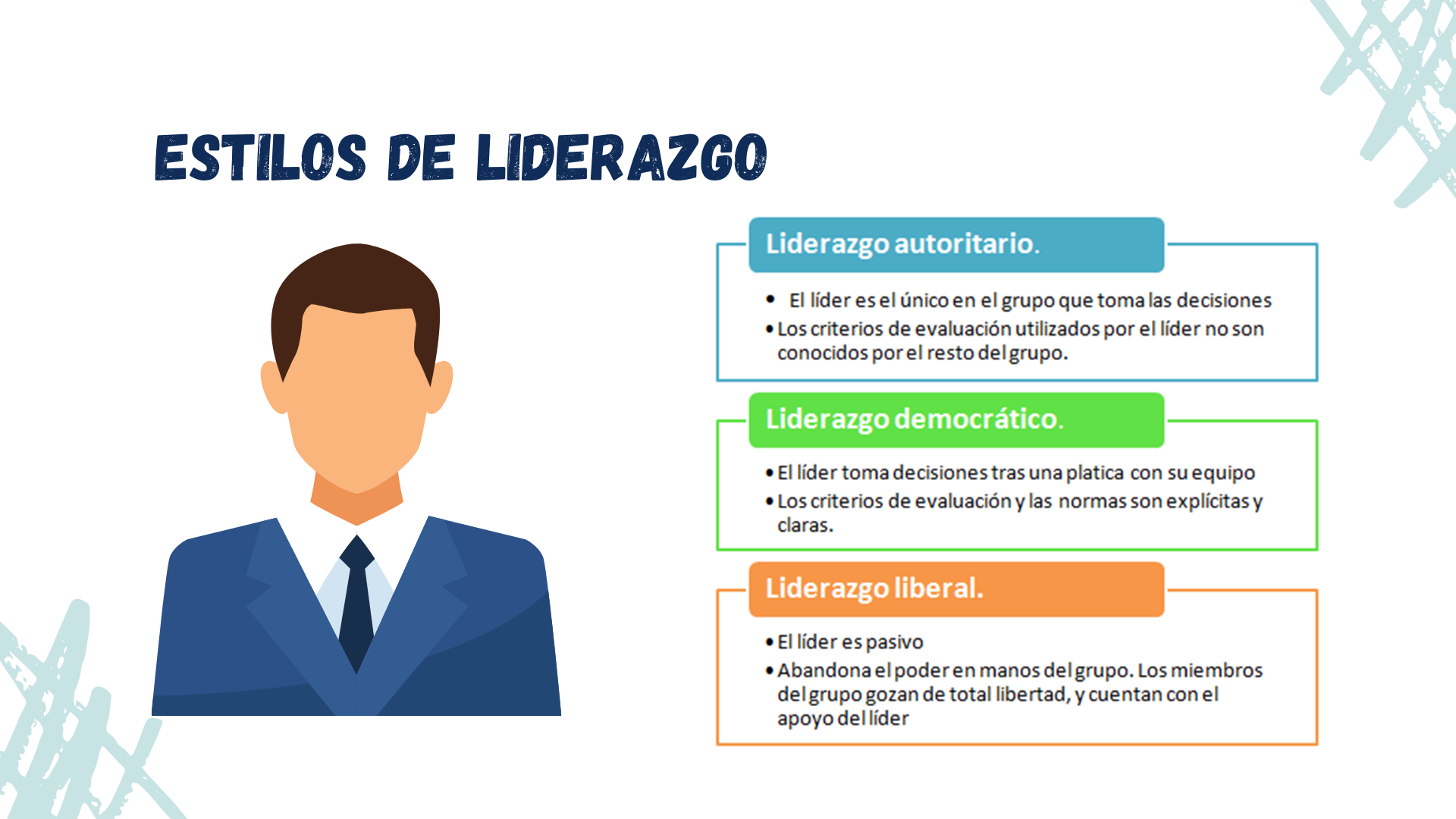 ESTILOS DE LIDERAZGO

Liderazgo autoritario.

• El líder es el único en el grupo que toma las decisiones
• Los criterios de evaluación utilizados por el líder no son conocidos por el resto del grupo.

Liderazgo democrático.

• El líder toma decisiones tras una platica con su equipo
• Los criterios de evaluación y las normas son explícitas y claras.

Liderazgo liberal.

• El líder es pasivo
• Abandona el poder en manos del grupo. Los miembros del grupo gozan de total libertad, y cuentan con el apoyo del líder